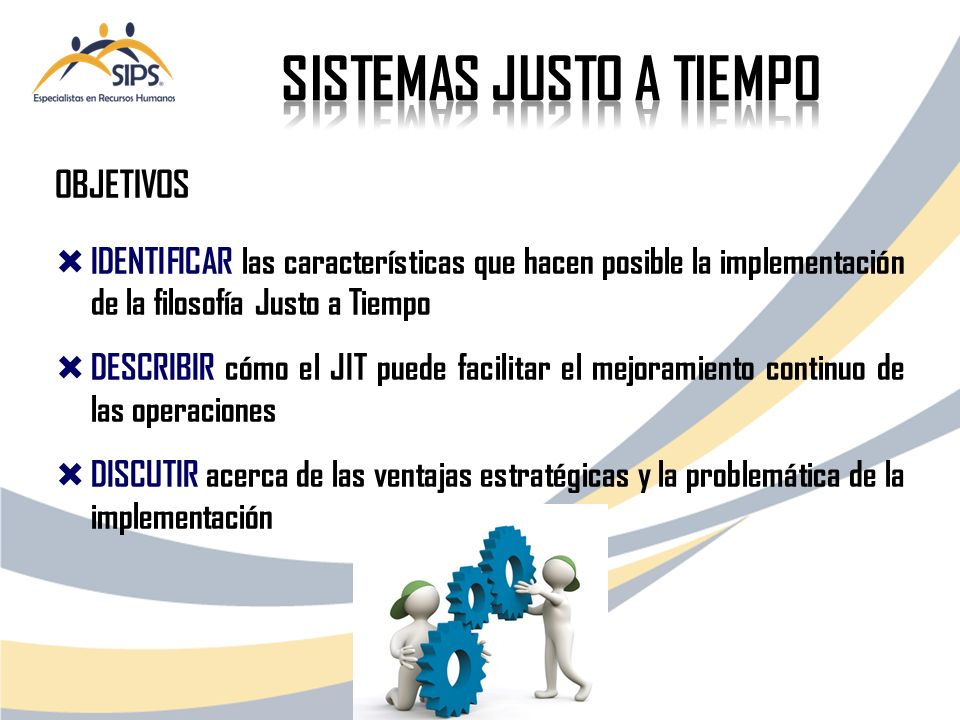 SIPS
Especialistas en Recursos Humanos

SISTEMAS JUSTO A TIEMPO

OBJETIVOS

✖ IDENTIFICAR las características que hacen posible la implementación de la filosofía Justo a Tiempo

✖ DESCRIBIR cómo el JIT puede facilitar el mejoramiento continuo de las operaciones

✖ DISCUTIR acerca de las ventajas estratégicas y la problemática de la implementación